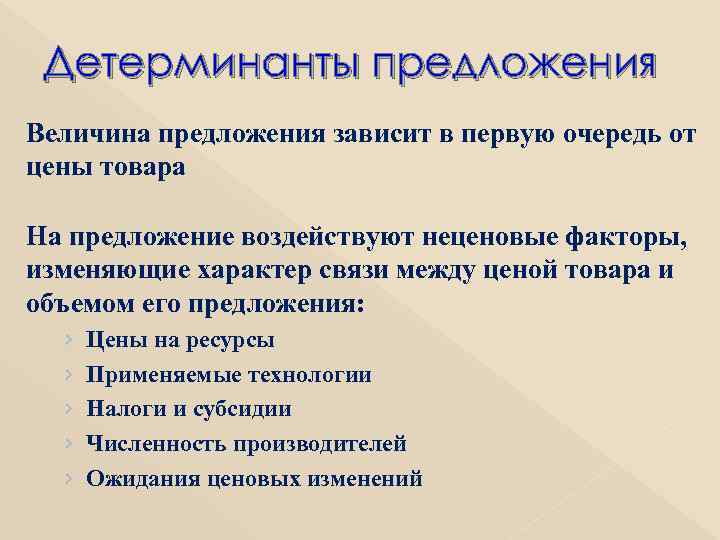 Детерминанты предложения

Величина предложения зависит в первую очередь от цены товара

На предложение воздействуют неценовые факторы, изменяющие характер связи между ценой товара и объемом его предложения:

› Цены на ресурсы
› Применяемые технологии
› Налоги и субсидии
› Численность производителей
› Ожидания ценовых изменений